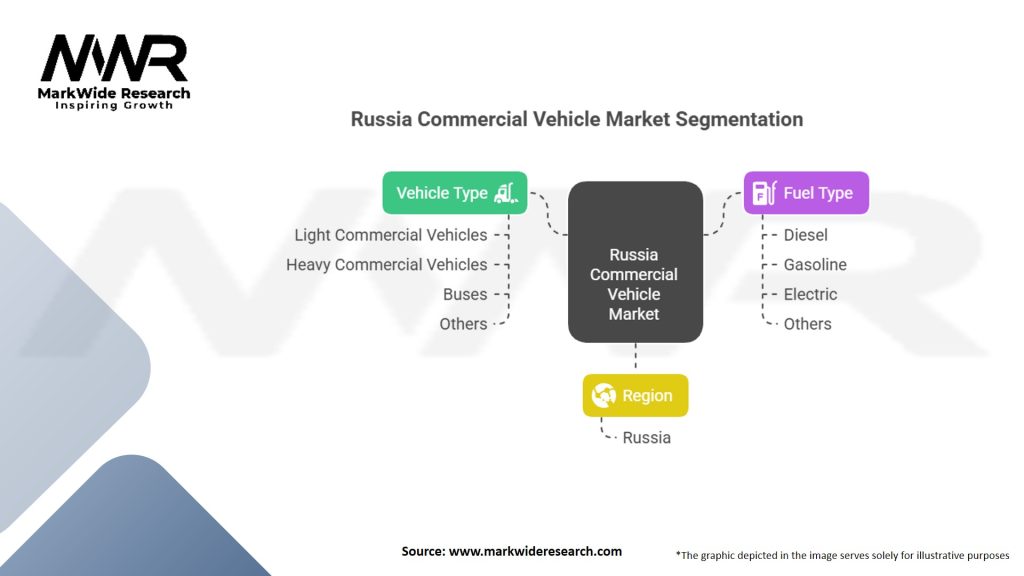 MWR
MarkWide Research
Inspiring Growth

Russia Commercial Vehicle Market Segmentation

Vehicle Type
Light Commercial Vehicles
Heavy Commercial Vehicles
Buses
Others

Russia Commercial Vehicle Market

Fuel Type
Diesel
Gasoline
Electric
Others

Region
Russia

Source: www.markwideresearch.com

*The graphic depicted in the image serves solely for illustrative purposes